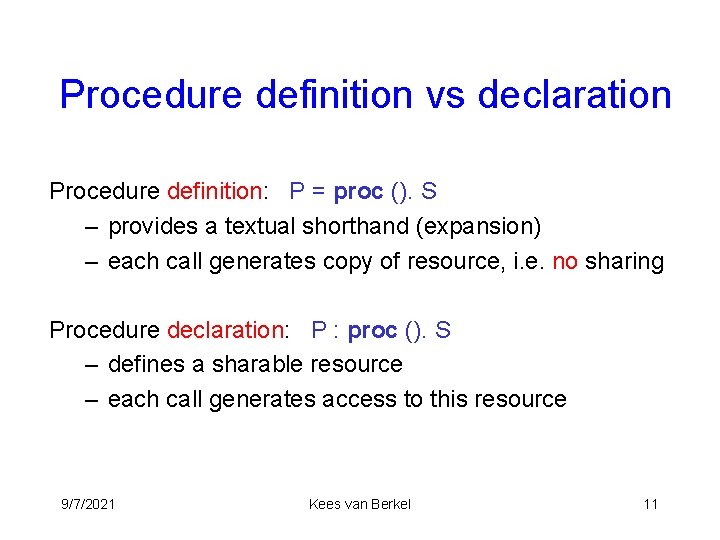 Procedure definition vs declaration

Procedure definition: P = proc (). S
– provides a textual shorthand (expansion)
– each call generates copy of resource, i.e. no sharing

Procedure declaration: P : proc (). S
– defines a sharable resource
– each call generates access to this resource

9/7/2021 Kees van Berkel 11